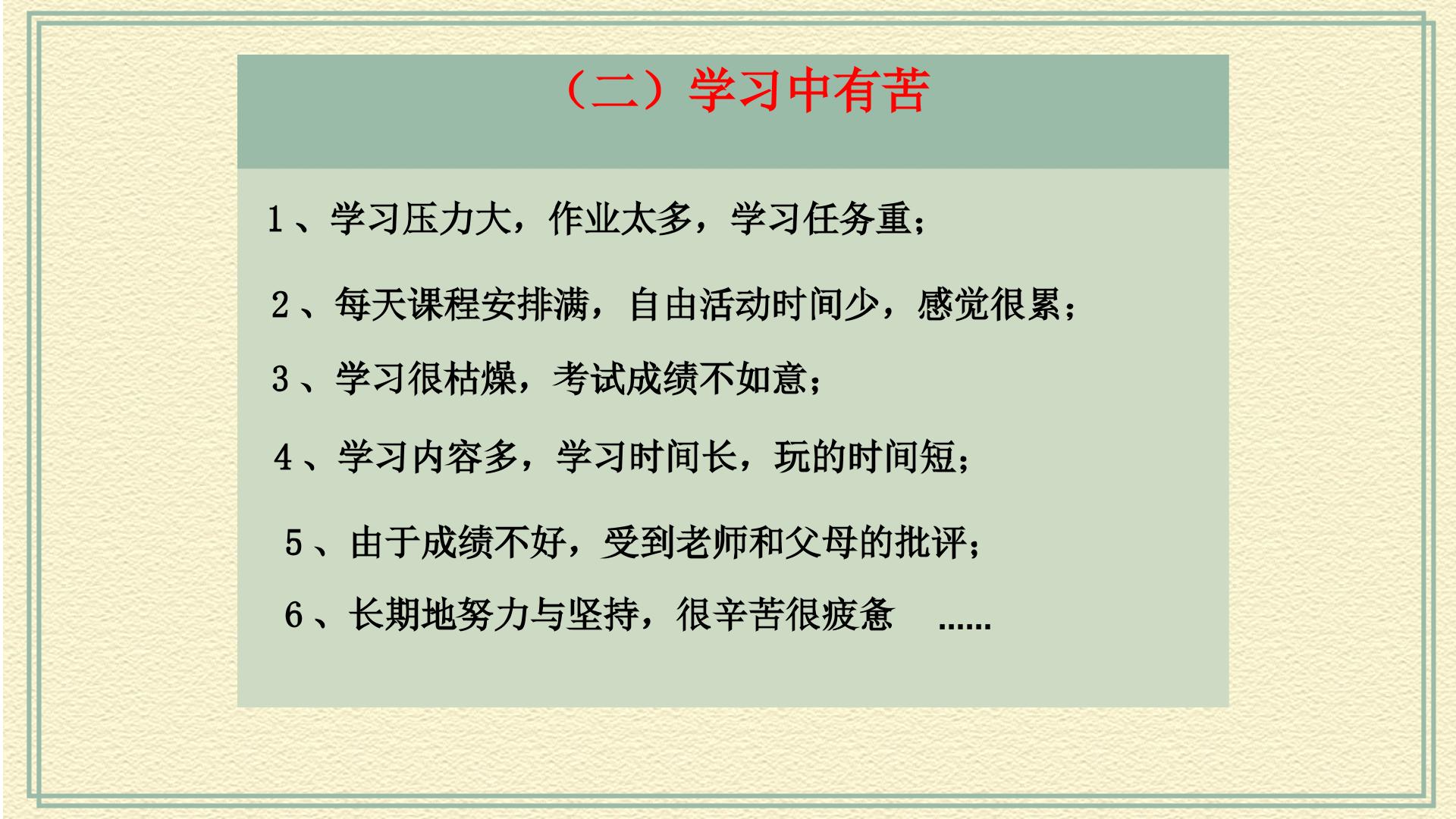 （二）学习中有苦

1、学习压力大，作业太多，学习任务重；

2、每天课程安排满，自由活动时间少，感觉很累；

3、学习很枯燥，考试成绩不如意；

4、学习内容多，学习时间长，玩的时间短；

5、由于成绩不好，受到老师和父母的批评；

6、长期地努力与坚持，很辛苦很疲惫 ......